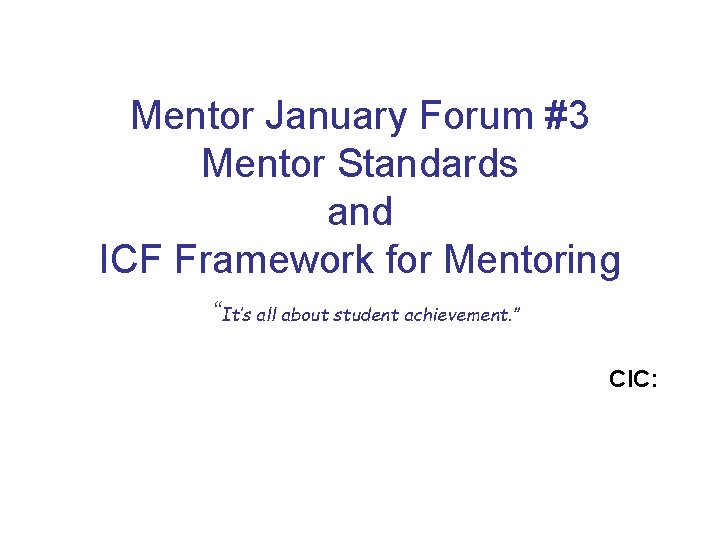 Mentor January Forum #3
Mentor Standards
and
ICF Framework for Mentoring

"It's all about student achievement."

CIC: